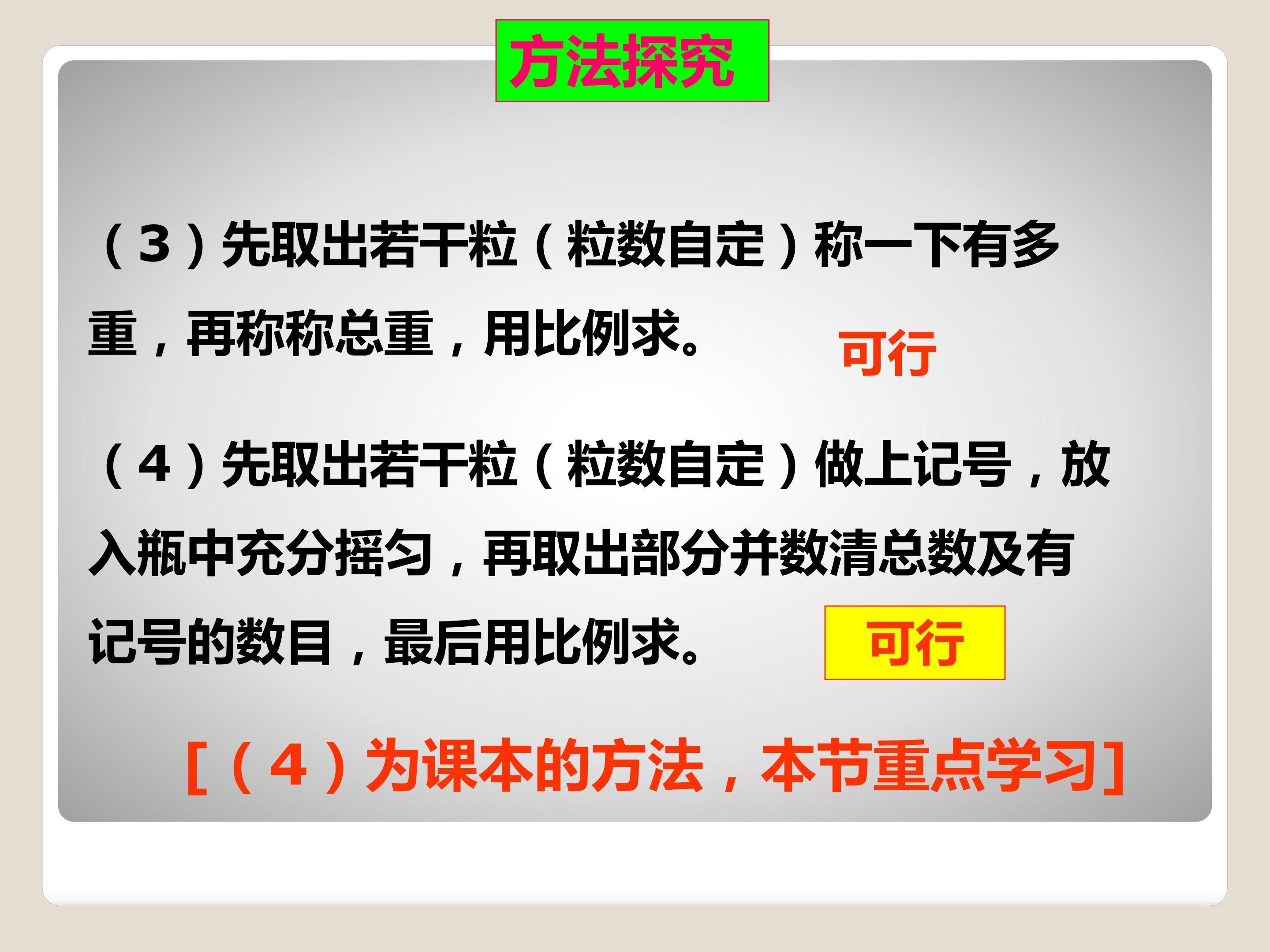 方法探究

（3）先取出若干粒（粒数自定）称一下有多重，再称称总重，用比例求。

可行

（4）先取出若干粒（粒数自定）做上记号，放入瓶中充分摇匀，再取出部分并数清总数及有记号的数目，最后用比例求。

可行

[（4）为课本的方法，本节重点学习]